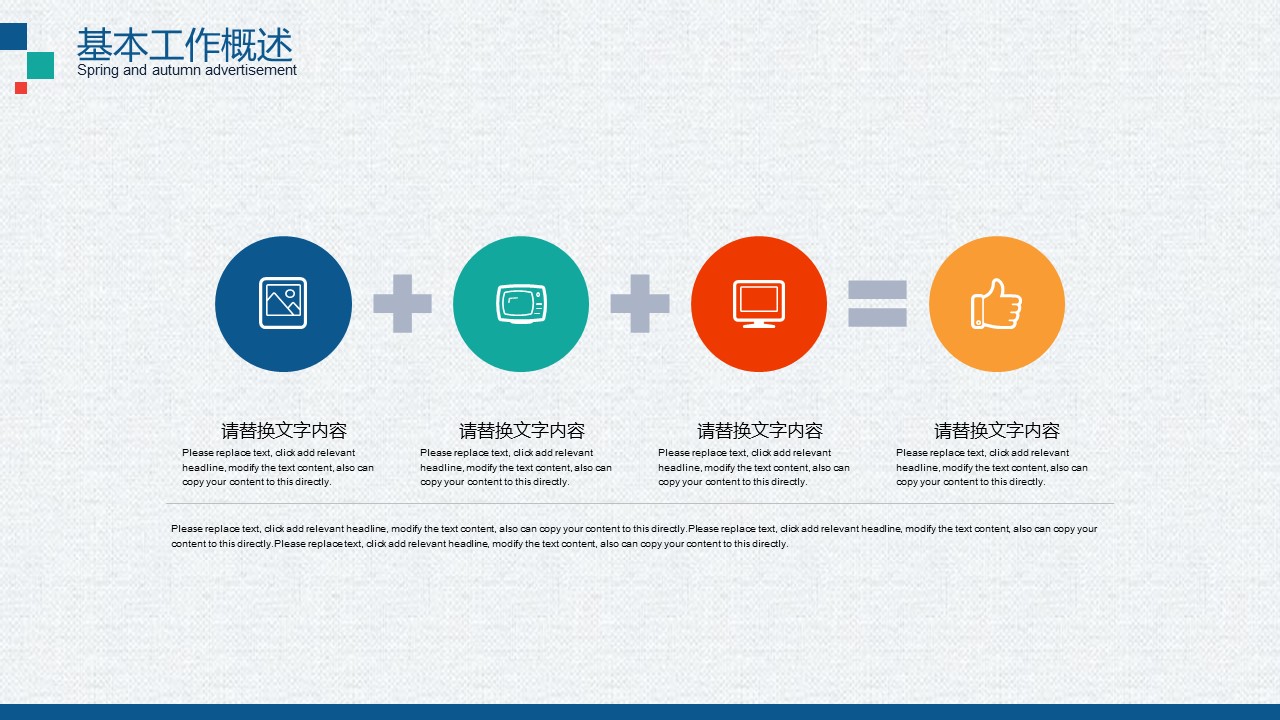 基本工作概述
Spring and autumn advertisement

请替换文字内容
Please replace text, click add relevant headline, modify the text content, also can copy your content to this directly.

请替换文字内容
Please replace text, click add relevant headline, modify the text content, also can copy your content to this directly.

请替换文字内容
Please replace text, click add relevant headline, modify the text content, also can copy your content to this directly.

请替换文字内容
Please replace text, click add relevant headline, modify the text content, also can copy your content to this directly.

Please replace text, click add relevant headline, modify the text content, also can copy your content to this directly.Please replace text, click add relevant headline, modify the text content, also can copy your content to this directly.Please replace text, click add relevant headline, modify the text content, also can copy your content to this directly.